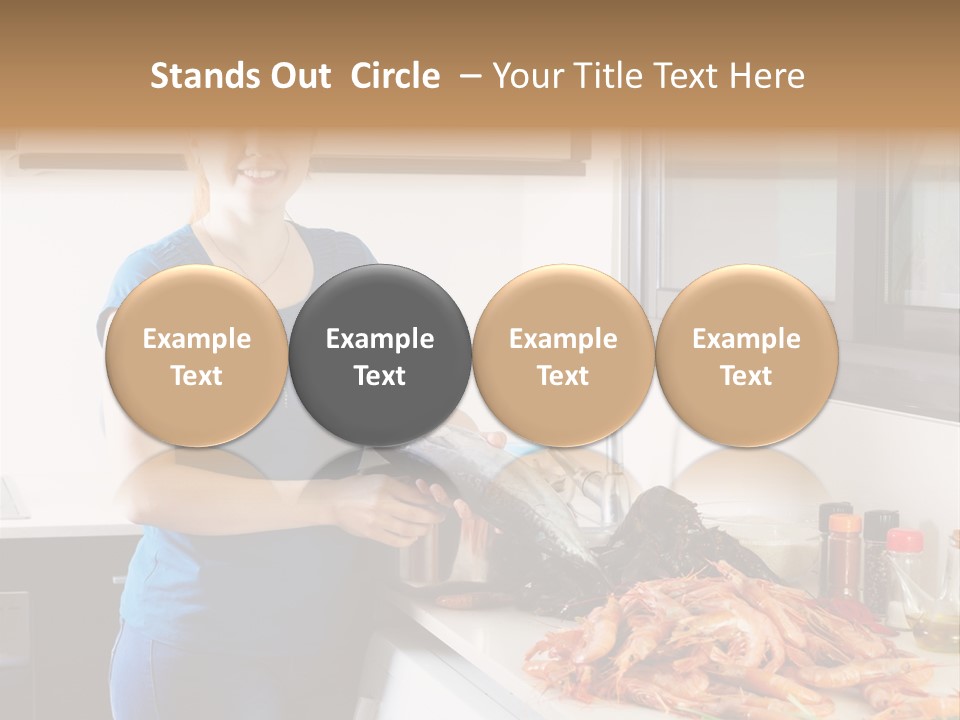 Stands Out Circle – Your Title Text Here

Example Text

Example Text

Example Text

Example Text